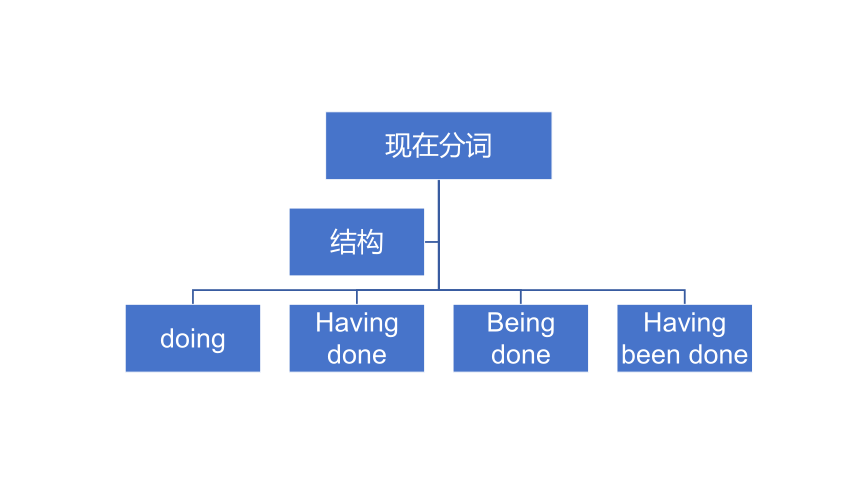 现在分词

结构

doing

Having done

Being done

Having been done